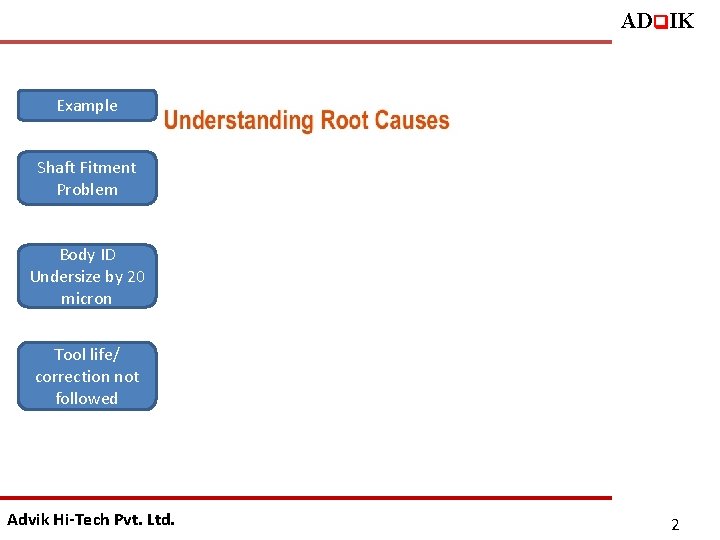 ADVIK

Example

Understanding Root Causes

Shaft Fitment Problem

Body ID Undersize by 20 micron

Tool life/ correction not followed

Advik Hi-Tech Pvt. Ltd.

2